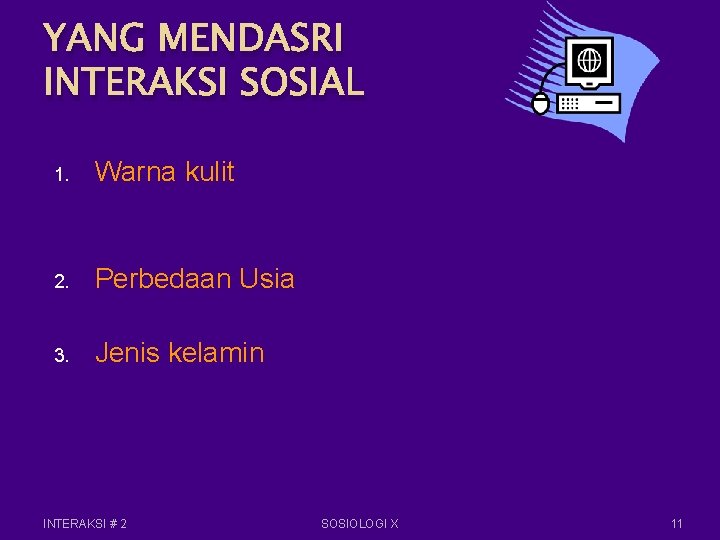 YANG MENDASRI INTERAKSI SOSIAL

1. Warna kulit

2. Perbedaan Usia

3. Jenis kelamin

INTERAKSI # 2

SOSIOLOGI X

11